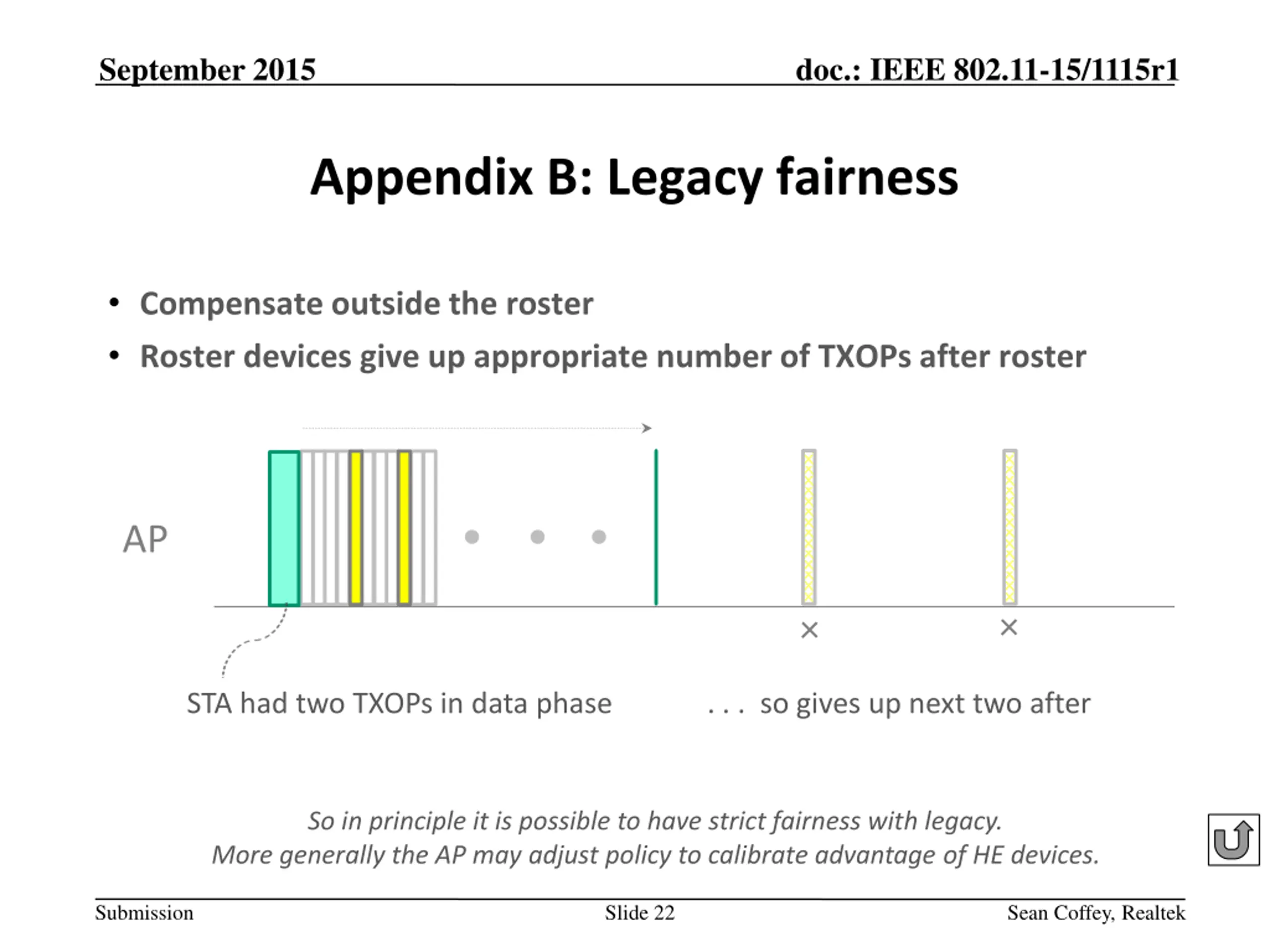 September 2015

doc.: IEEE 802.11-15/1115r1

Appendix B: Legacy fairness

• Compensate outside the roster
• Roster devices give up appropriate number of TXOPs after roster

AP

×

×

STA had two TXOPs in data phase

. . . so gives up next two after

So in principle it is possible to have strict fairness with legacy.
More generally the AP may adjust policy to calibrate advantage of HE devices.

Submission

Slide 22

Sean Coffey, Realtek